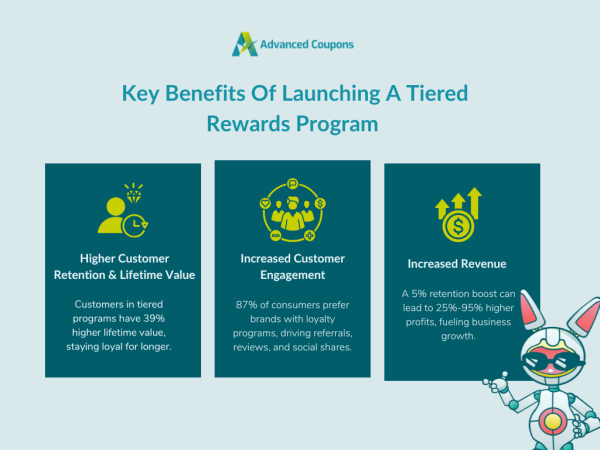 Advanced Coupons

Key Benefits Of Launching A Tiered Rewards Program

Higher Customer Retention & Lifetime Value

Customers in tiered programs have 39% higher lifetime value, staying loyal for longer.

Increased Customer Engagement

87% of consumers prefer brands with loyalty programs, driving referrals, reviews, and social shares.

Increased Revenue

A 5% retention boost can lead to 25%-95% higher profits, fueling business growth.